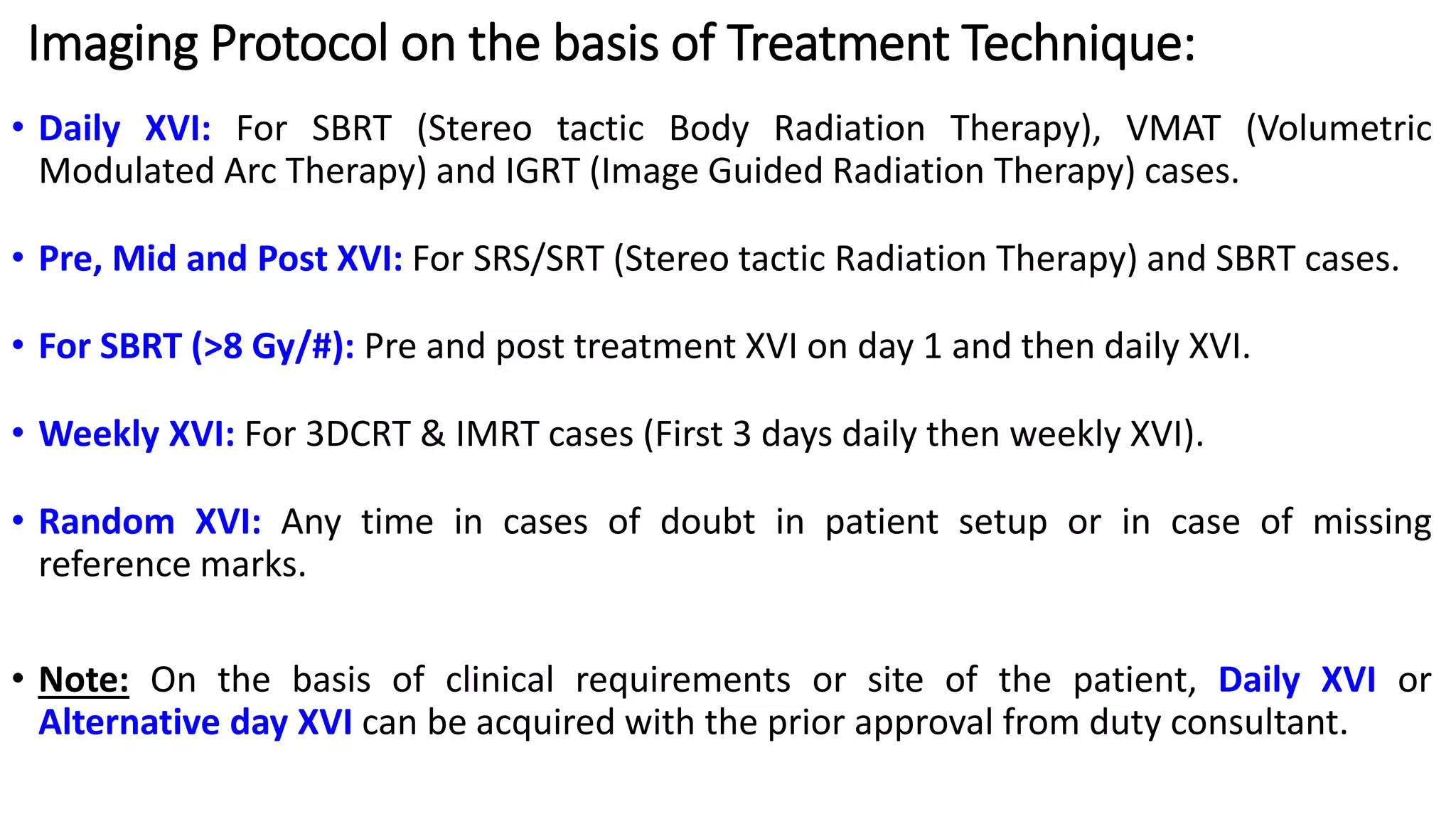 Imaging Protocol on the basis of Treatment Technique:

• Daily XVI: For SBRT (Stereo tactic Body Radiation Therapy), VMAT (Volumetric Modulated Arc Therapy) and IGRT (Image Guided Radiation Therapy) cases.

• Pre, Mid and Post XVI: For SRS/SRT (Stereo tactic Radiation Therapy) and SBRT cases.

• For SBRT (>8 Gy/#): Pre and post treatment XVI on day 1 and then daily XVI.

• Weekly XVI: For 3DCRT & IMRT cases (First 3 days daily then weekly XVI).

• Random XVI: Any time in cases of doubt in patient setup or in case of missing reference marks.

• Note: On the basis of clinical requirements or site of the patient, Daily XVI or Alternative day XVI can be acquired with the prior approval from duty consultant.